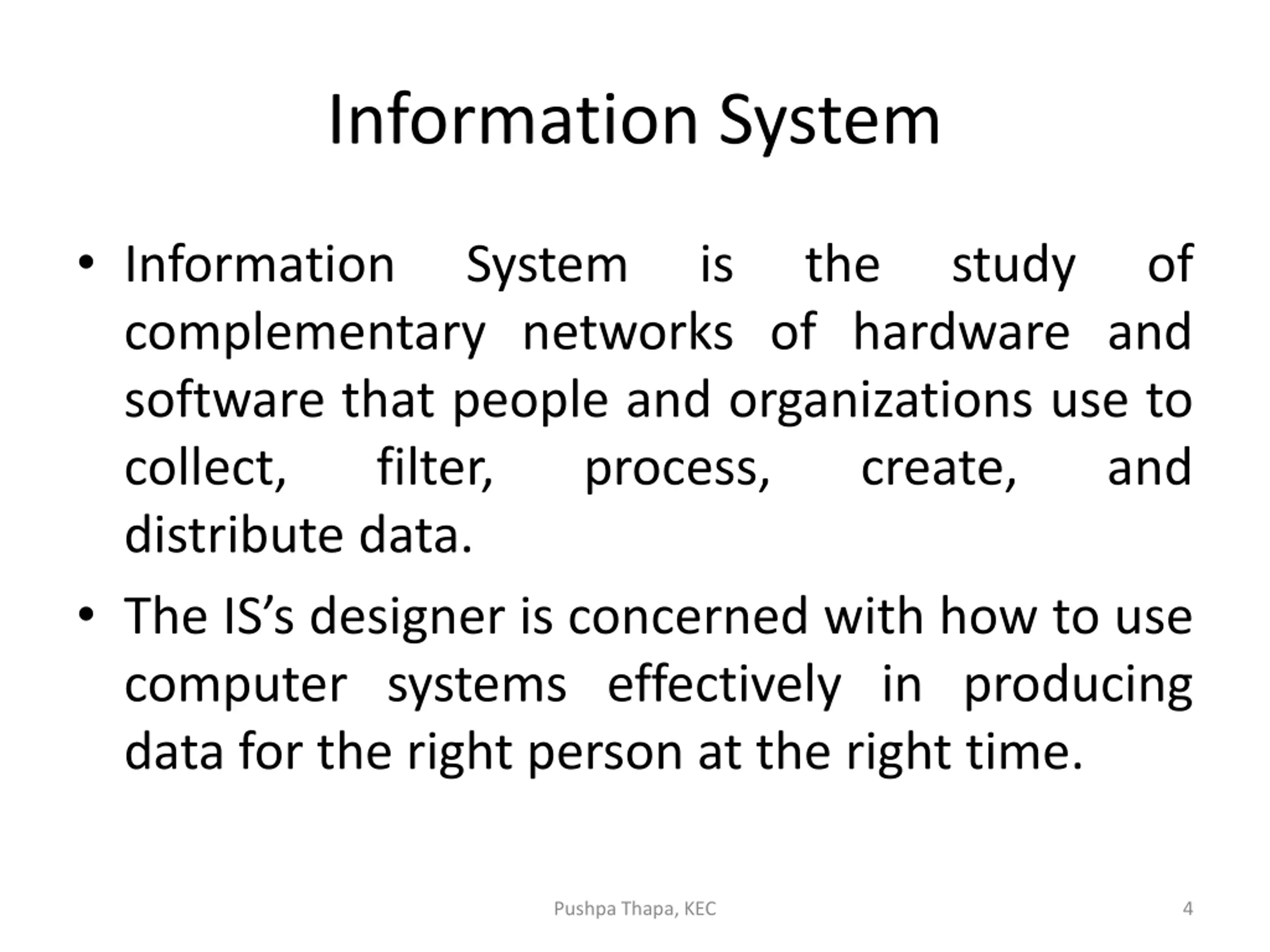 Information System

• Information System is the study of complementary networks of hardware and software that people and organizations use to collect, filter, process, create, and distribute data.

• The IS's designer is concerned with how to use computer systems effectively in producing data for the right person at the right time.

Pushpa Thapa, KEC

4